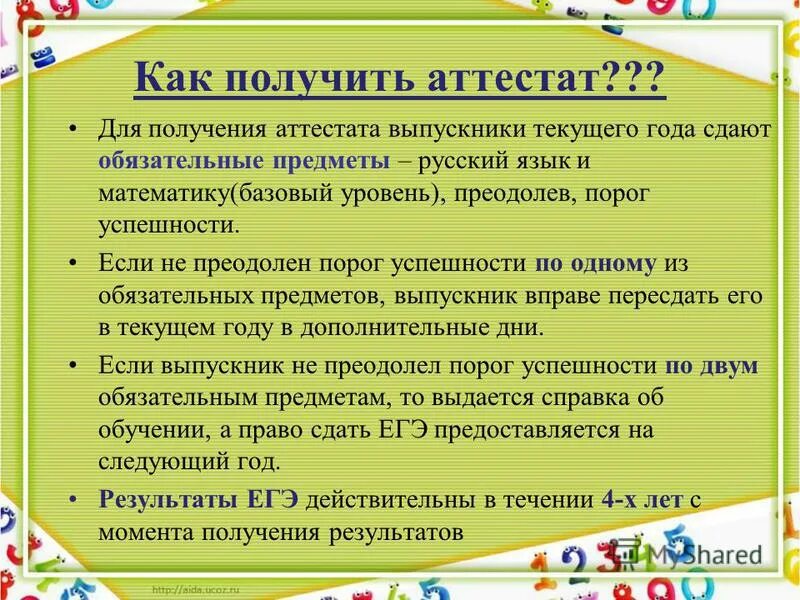 Как получить аттестат???

• Для получения аттестата выпускники текущего года сдают обязательные предметы – русский язык и математику(базовый уровень), преодолев, порог успешности.

• Если не преодолен порог успешности по одному из обязательных предметов, выпускник вправе пересдать его в текущем году в дополнительные дни.

• Если выпускник не преодолел порог успешности по двум обязательным предметам, то выдается справка об обучении, а право сдать ЕГЭ предоставляется на следующий год.

• Результаты ЕГЭ действительны в течении 4-х лет с момента получения результатов

MyShared

http://aida.ucoz.ru